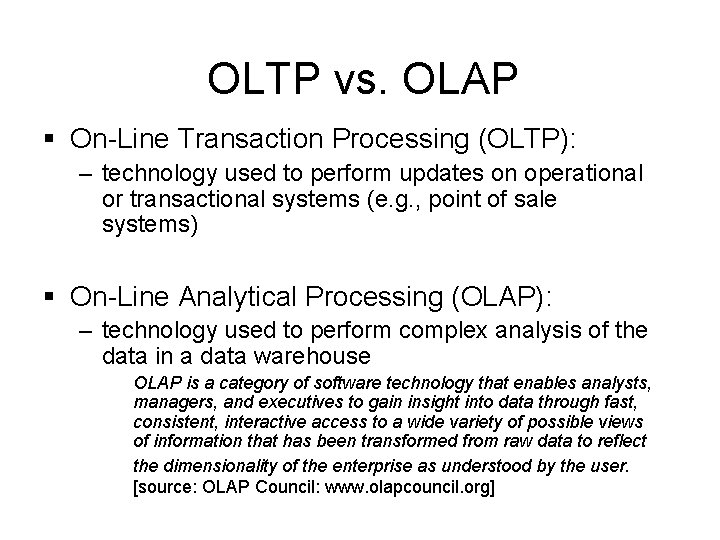 OLTP vs. OLAP

▪ On-Line Transaction Processing (OLTP):
– technology used to perform updates on operational or transactional systems (e.g., point of sale systems)

▪ On-Line Analytical Processing (OLAP):
– technology used to perform complex analysis of the data in a data warehouse

OLAP is a category of software technology that enables analysts, managers, and executives to gain insight into data through fast, consistent, interactive access to a wide variety of possible views of information that has been transformed from raw data to reflect the dimensionality of the enterprise as understood by the user.
[source: OLAP Council: www.olapcouncil.org]